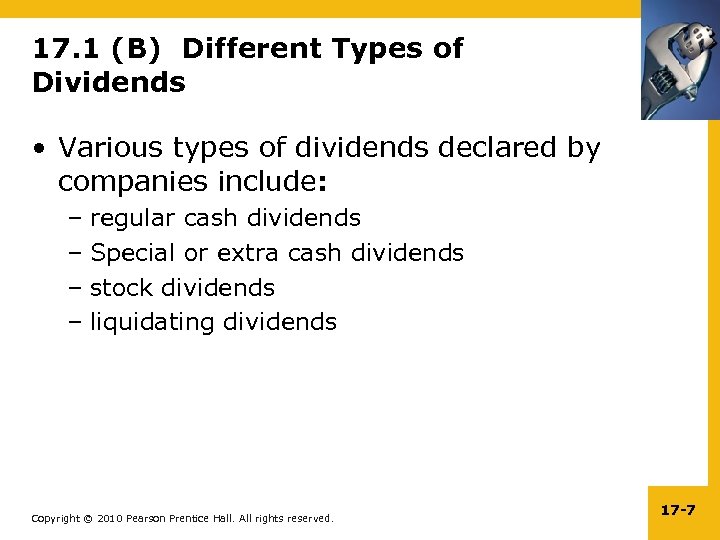 17.1 (B) Different Types of Dividends

• Various types of dividends declared by companies include:
– regular cash dividends
– Special or extra cash dividends
– stock dividends
– liquidating dividends

Copyright © 2010 Pearson Prentice Hall. All rights reserved.

17-7